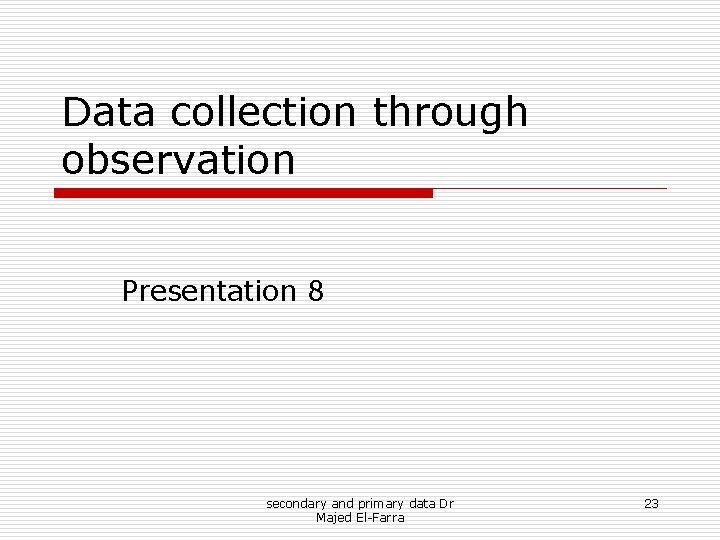 Data collection through observation

Presentation 8

secondary and primary data Dr Majed El-Farra

23